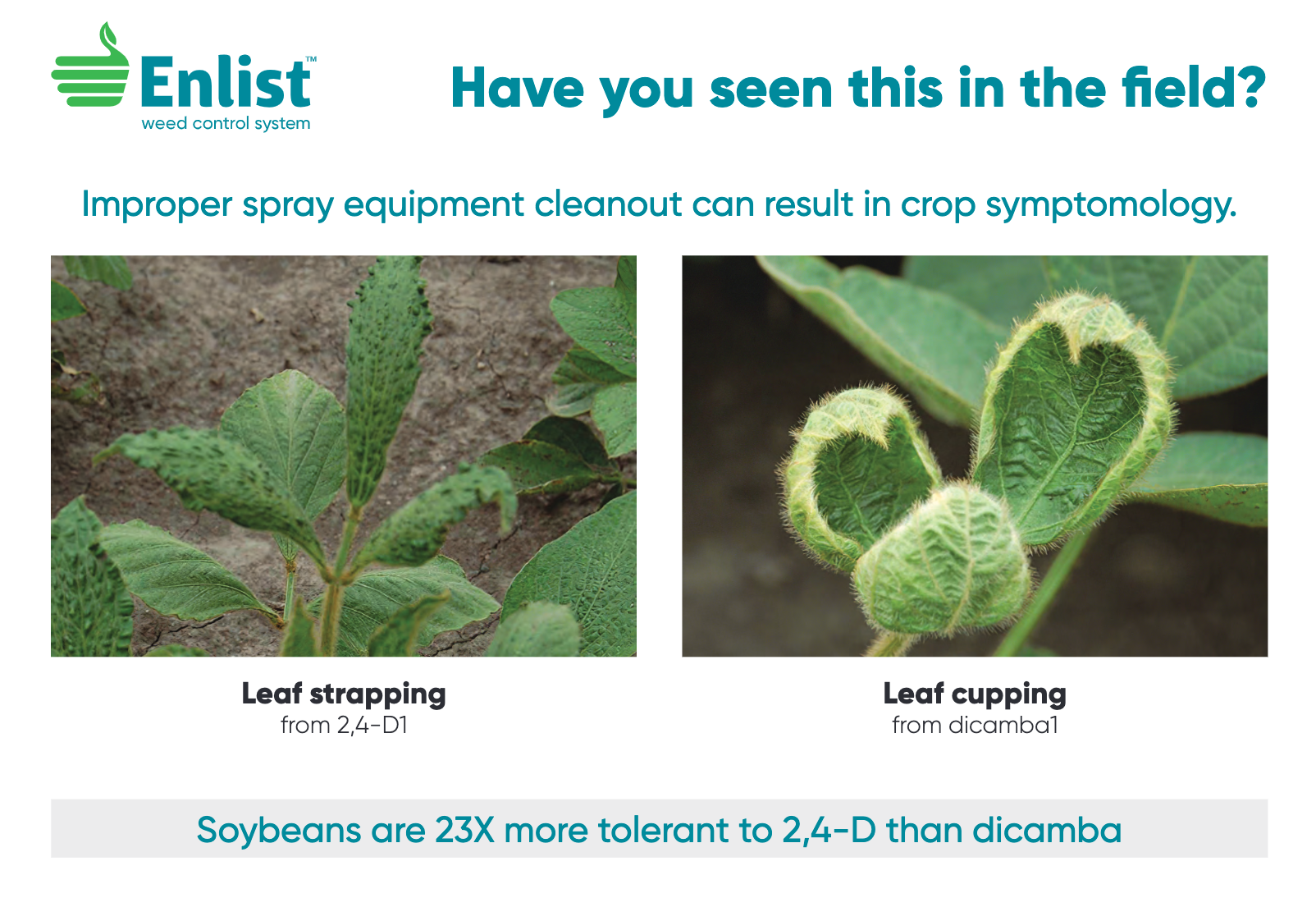 Enlist™
weed control system

Have you seen this in the field?

Improper spray equipment cleanout can result in crop symptomology.

Leaf strapping
from 2,4-D1

Leaf cupping
from dicamba1

Soybeans are 23X more tolerant to 2,4-D than dicamba